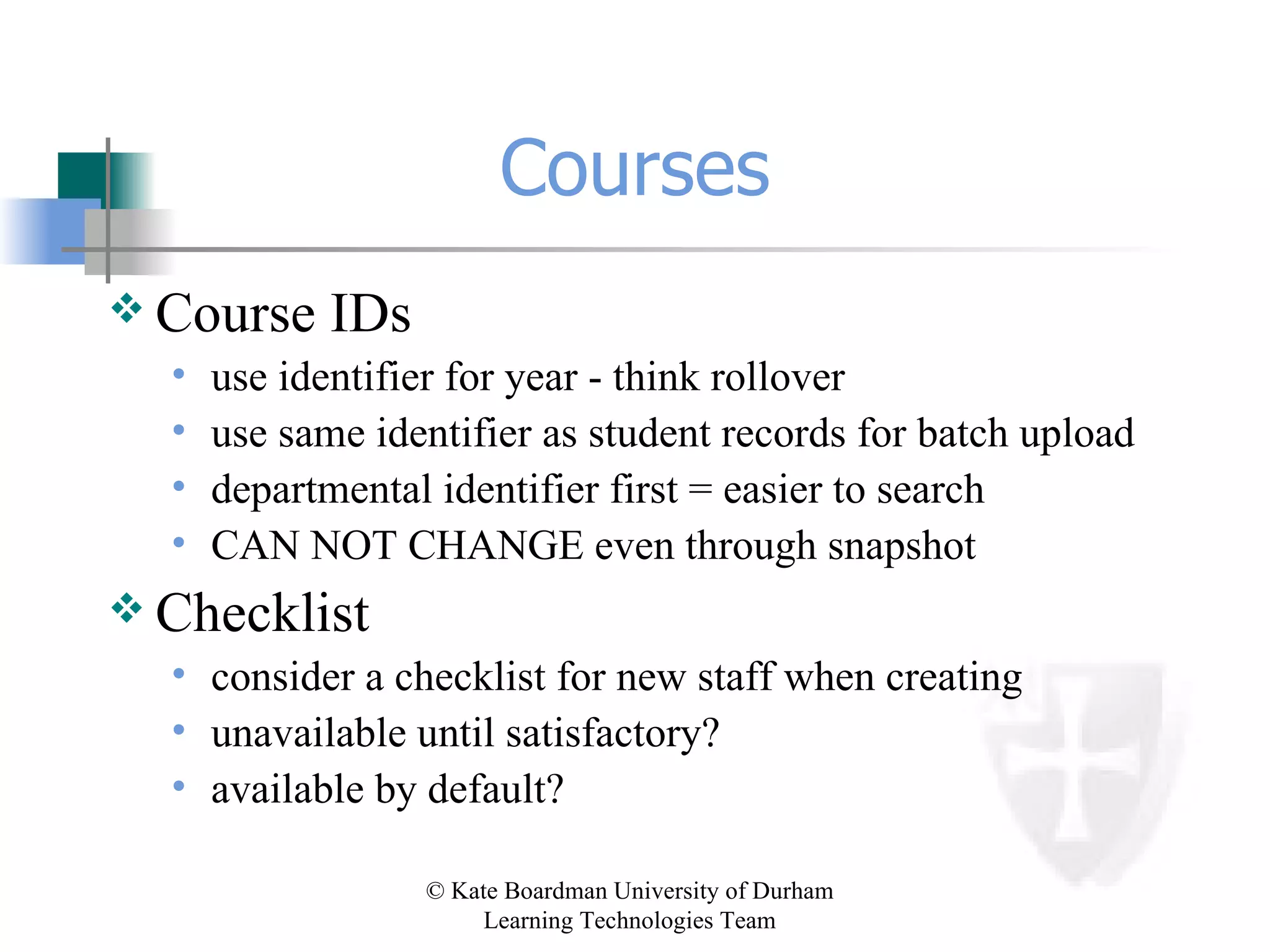 Courses

❖ Course IDs
• use identifier for year - think rollover
• use same identifier as student records for batch upload
• departmental identifier first = easier to search
• CAN NOT CHANGE even through snapshot

❖ Checklist
• consider a checklist for new staff when creating
• unavailable until satisfactory?
• available by default?

© Kate Boardman University of Durham
Learning Technologies Team